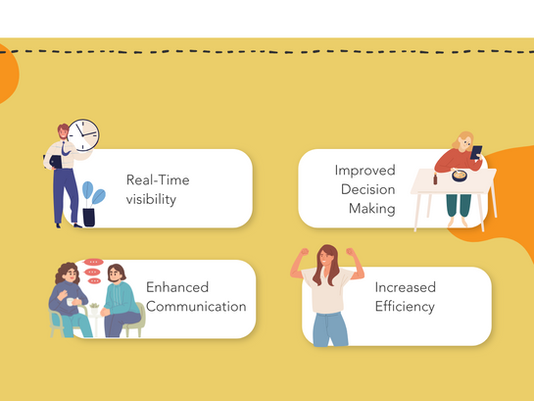 Real-Time visibility

Improved Decision Making

Enhanced Communication

Increased Efficiency